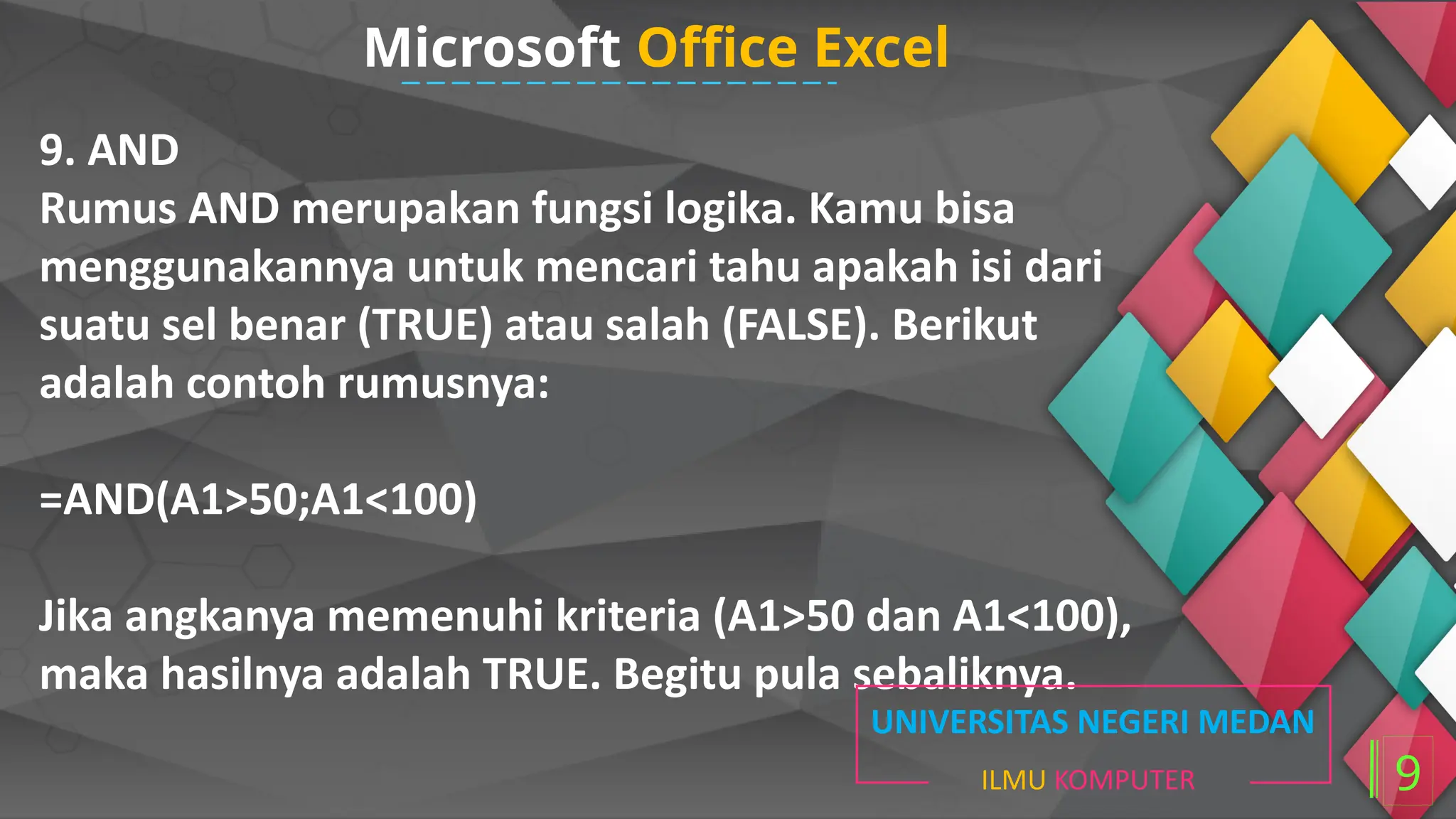 Microsoft Office Excel

9. AND
Rumus AND merupakan fungsi logika. Kamu bisa menggunakannya untuk mencari tahu apakah isi dari suatu sel benar (TRUE) atau salah (FALSE). Berikut adalah contoh rumusnya:

=AND(A1>50;A1<100)

Jika angkanya memenuhi kriteria (A1>50 dan A1<100), maka hasilnya adalah TRUE. Begitu pula sebaliknya.

UNIVERSITAS NEGERI MEDAN
ILMU KOMPUTER

9